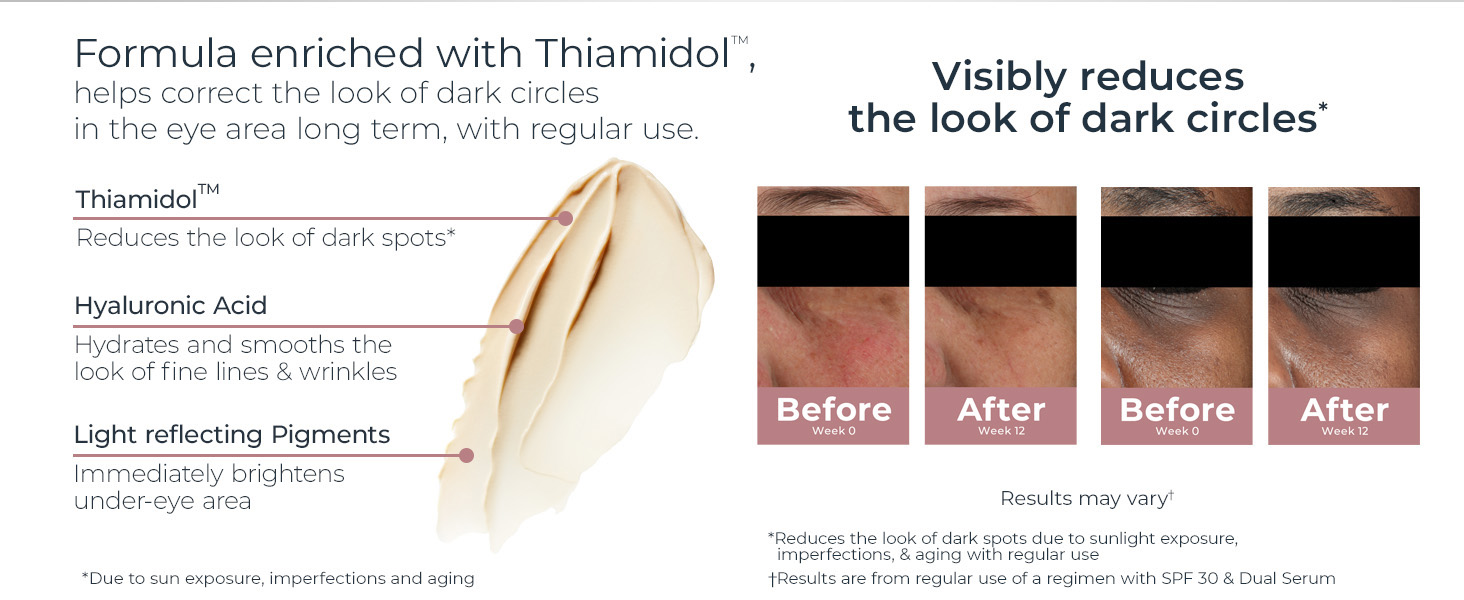 Formula enriched with Thiamidol™, helps correct the look of dark circles in the eye area long term, with regular use.

Thiamidol™
Reduces the look of dark spots*

Hyaluronic Acid
Hydrates and smooths the look of fine lines & wrinkles

Light reflecting Pigments
Immediately brightens under-eye area

*Due to sun exposure, imperfections and aging

Visibly reduces the look of dark circles*

Before
Week 0

After
Week 12

Before
Week 0

After
Week 12

Results may vary†

*Reduces the look of dark spots due to sunlight exposure, imperfections, & aging with regular use
†Results are from regular use of a regimen with SPF 30 & Dual Serum